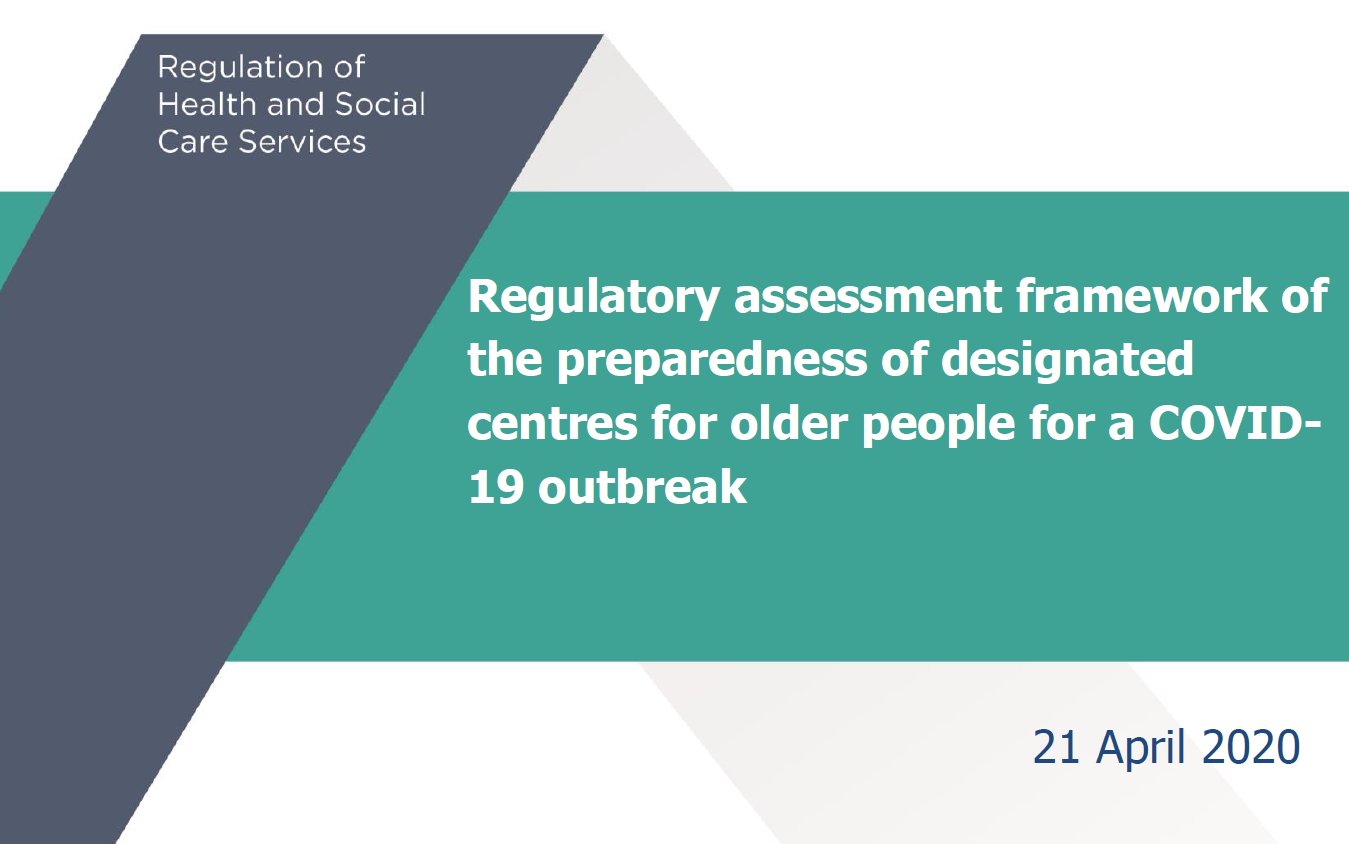 Regulation of
Health and Social
Care Services

Regulatory assessment framework of the preparedness of designated centres for older people for a COVID-19 outbreak

21 April 2020